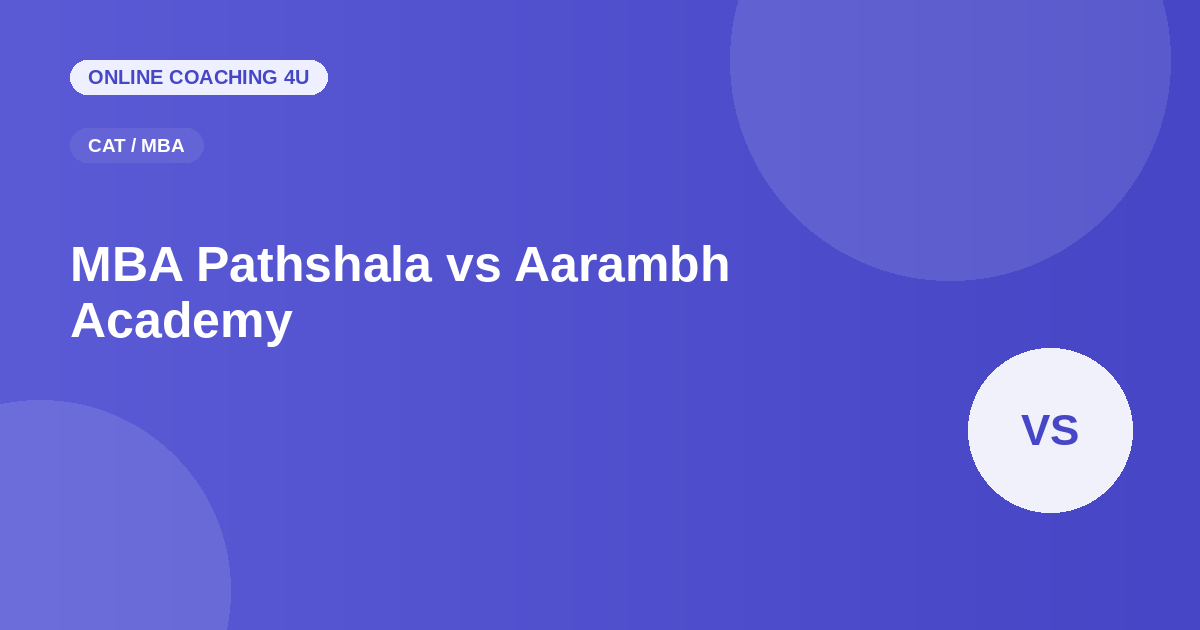 ONLINE COACHING 4U

CAT / MBA

MBA Pathshala vs Aarambh Academy

VS